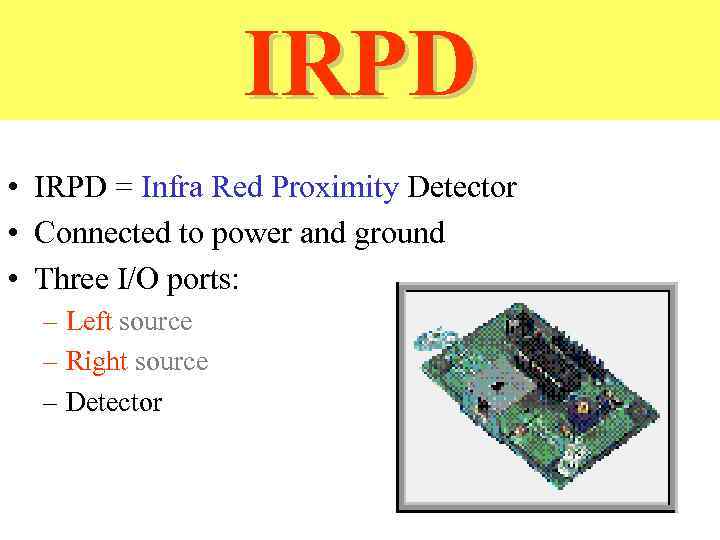 IRPD

• IRPD = Infra Red Proximity Detector
• Connected to power and ground
• Three I/O ports:
– Left source
– Right source
– Detector